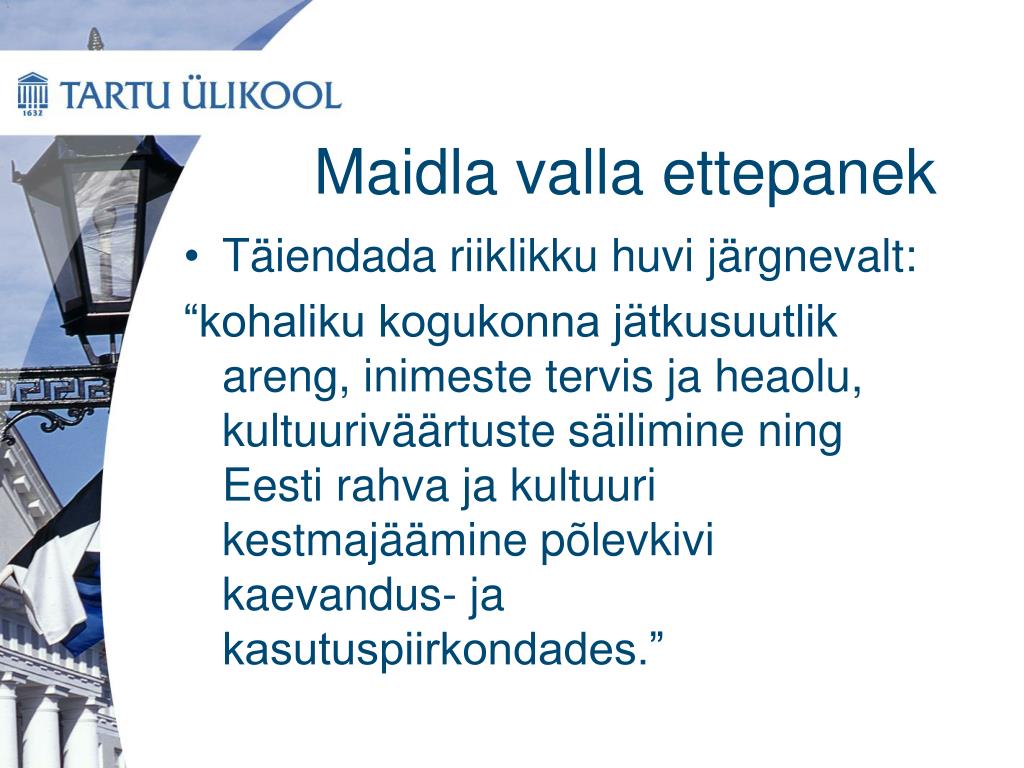 TARTU ÜLIKOOL
1632

Maidla valla ettepanek

• Täiendada riiklikku huvi järgnevalt:

“kohaliku kogukonna jätkusuutlik areng, inimeste tervis ja heaolu, kultuuriväärtuste säilimine ning Eesti rahva ja kultuuri kestmajäämine põlevkivi kaevandus- ja kasutuspiirkondades.”